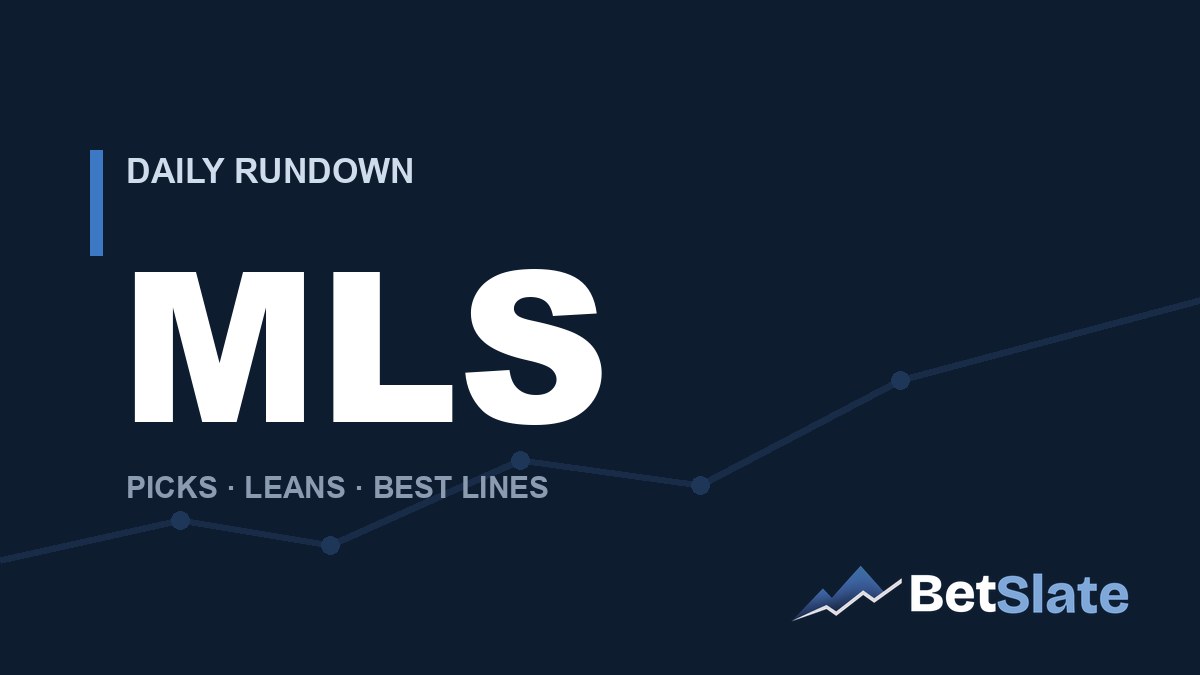 DAILY RUNDOWN

MLS

PICKS · LEANS · BEST LINES

BetSlate